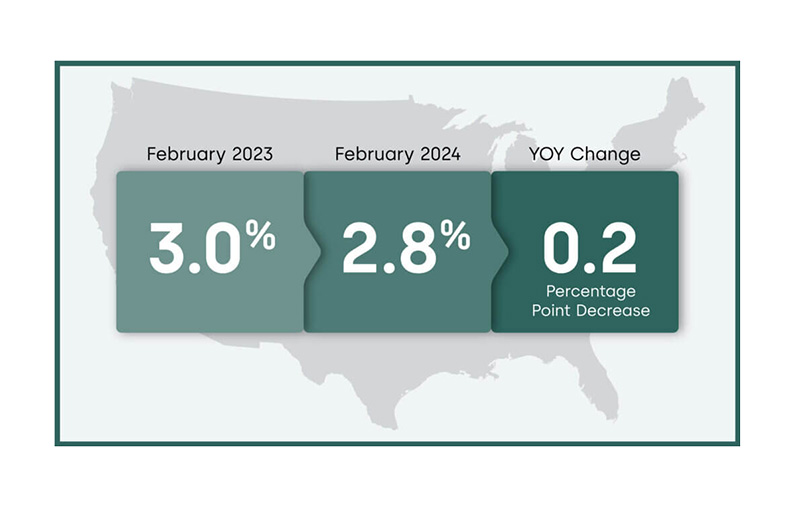 February 2023

3.0%

February 2024

2.8%

YOY Change

0.2

Percentage Point Decrease